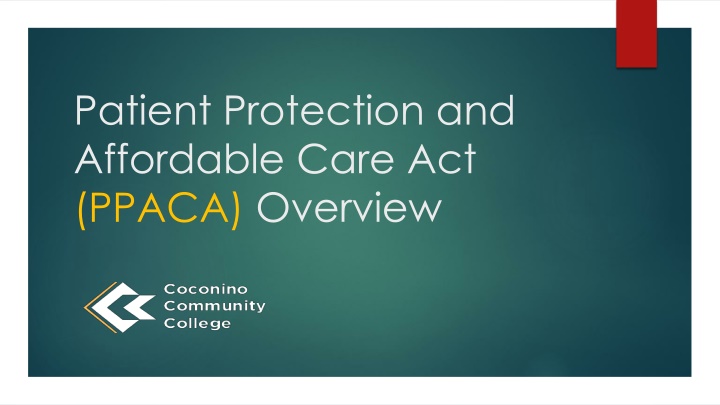 Patient Protection and Affordable Care Act (PPACA) Overview

Coconino Community College